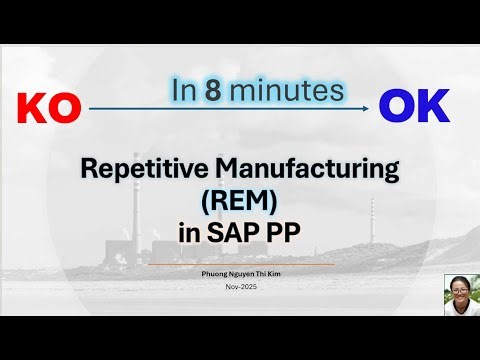 KO

In 8 minutes

OK

Repetitive Manufacturing (REM) in SAP PP

Phuong Nguyen Thi Kim

Nov-2025